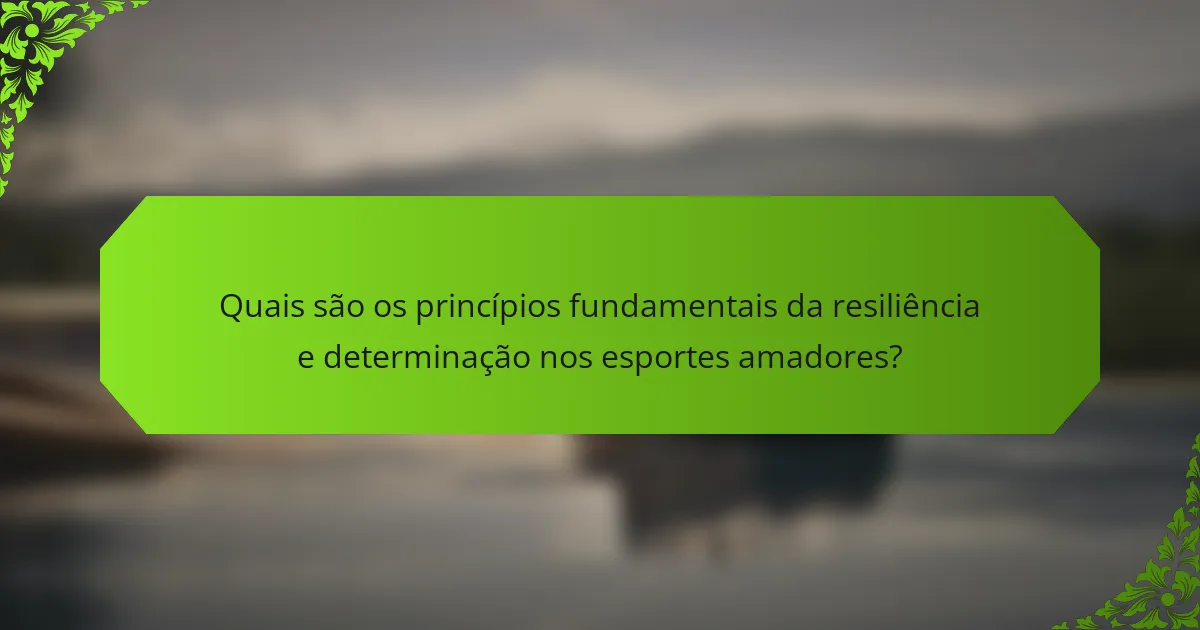 Quais são os princípios fundamentais da resiliência e determinação nos esportes amadores?